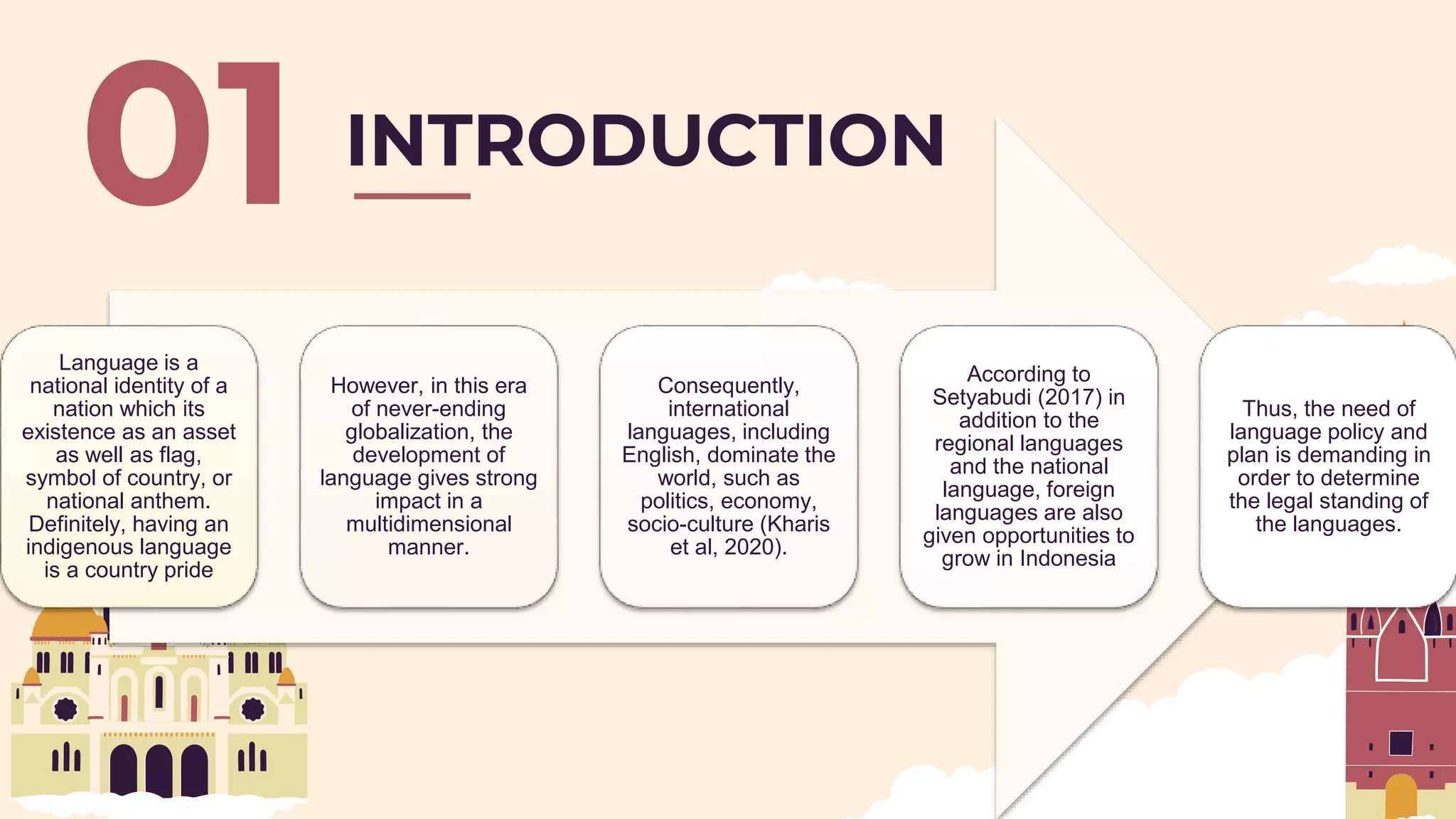 01 INTRODUCTION

Language is a national identity of a nation which its existence as an asset as well as flag, symbol of country, or national anthem. Definitely, having an indigenous language is a country pride

However, in this era of never-ending globalization, the development of language gives strong impact in a multidimensional manner.

Consequently, international languages, including English, dominate the world, such as politics, economy, socio-culture (Kharis et al, 2020).

According to Setyabudi (2017) in addition to the regional languages and the national language, foreign languages are also given opportunities to grow in Indonesia

Thus, the need of language policy and plan is demanding in order to determine the legal standing of the languages.